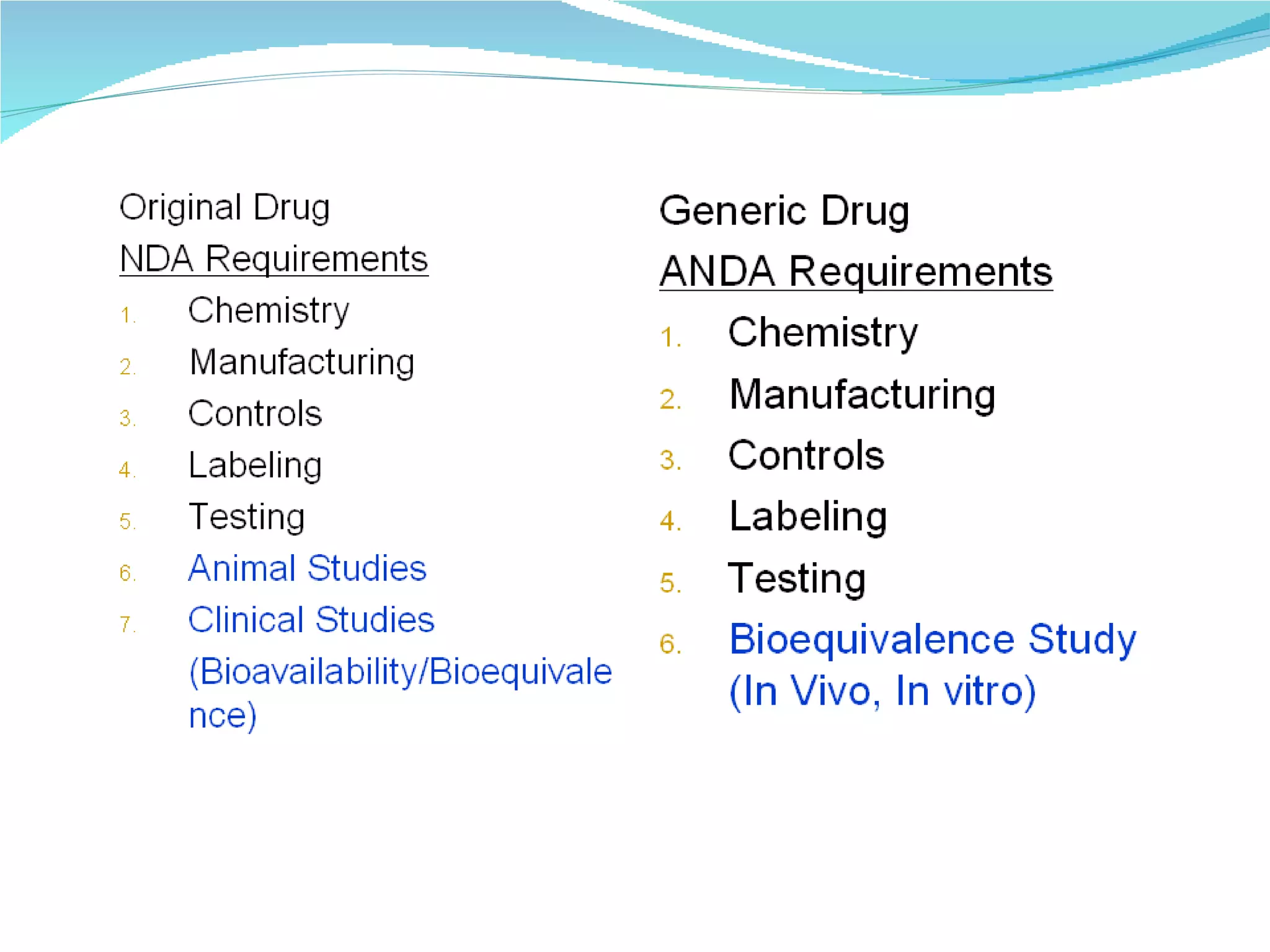 Original Drug

NDA Requirements

1. Chemistry
2. Manufacturing
3. Controls
4. Labeling
5. Testing
6. Animal Studies
7. Clinical Studies (Bioavailability/Bioequivalence)

Generic Drug

ANDA Requirements

1. Chemistry
2. Manufacturing
3. Controls
4. Labeling
5. Testing
6. Bioequivalence Study (In Vivo, In vitro)